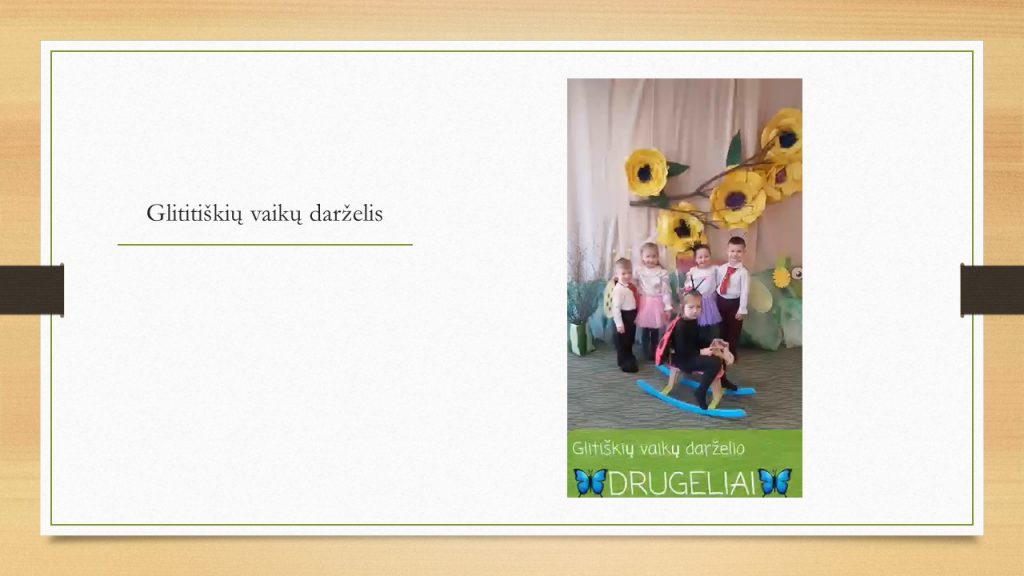 Glititiškių vaikų darželis

Glitiškių vaikų darželio
DRUGELIAI